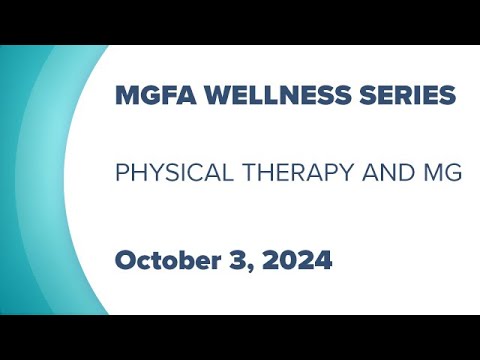 MGFA WELLNESS SERIES

PHYSICAL THERAPY AND MG

October 3, 2024